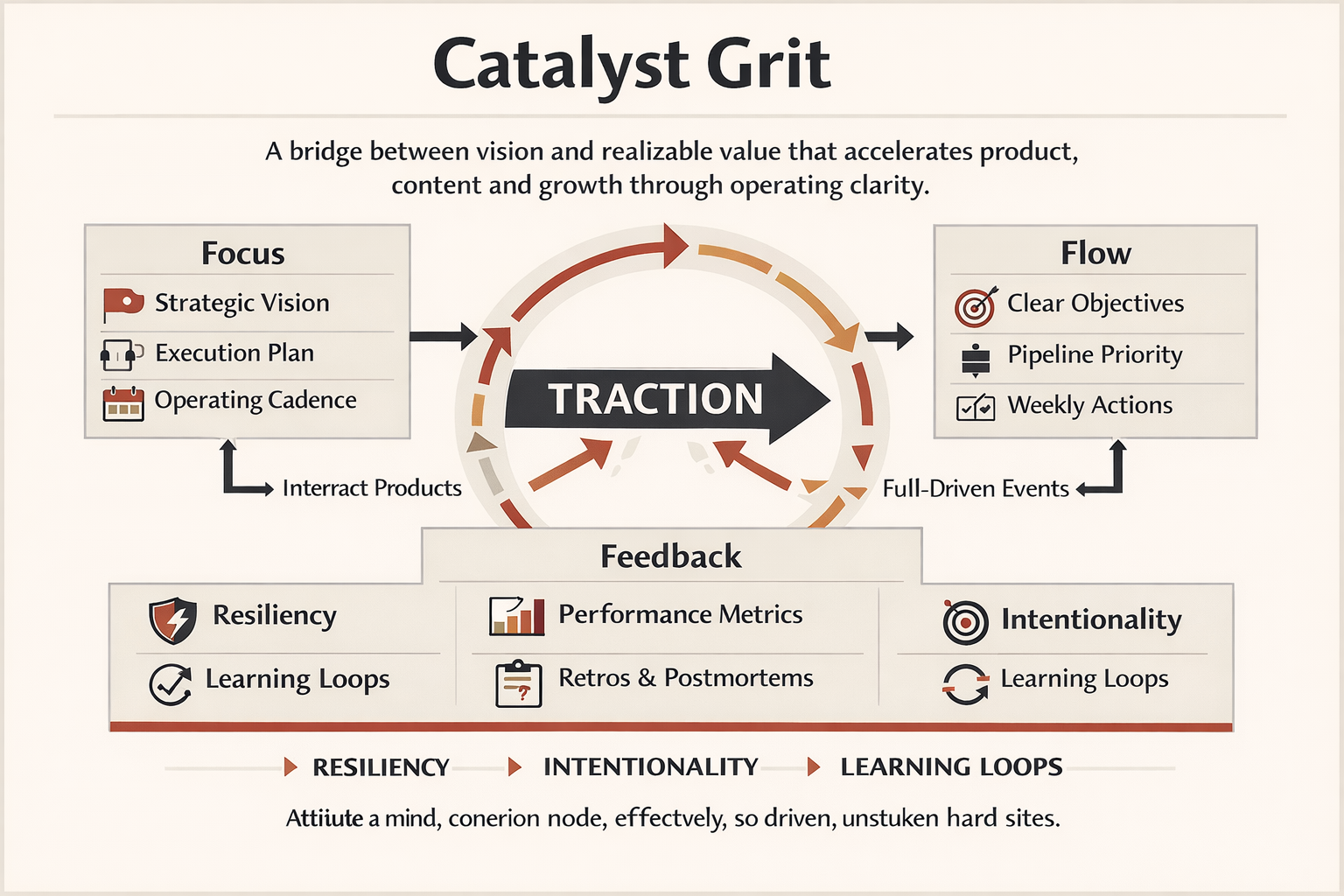 Catalyst Grit

A bridge between vision and realizable value that accelerates product, content and growth through operating clarity.

Focus
Strategic Vision
Execution Plan
Operating Cadence

TRACTION

Flow
Clear Objectives
Pipeline Priority
Weekly Actions

Interract Products

Full-Driven Events

Feedback

Resiliency
Learning Loops

Performance Metrics
Retros & Postmortems

Intentionality
Learning Loops

RESILIENCY INTENTIONALITY LEARNING LOOPS

Attiiute a mind, conerion node, effectvely, so driven, unstuken hard sites.